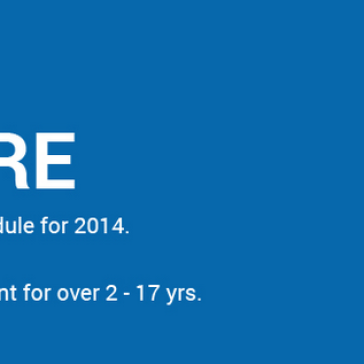 RE

dule for 2014.

nt for over 2 - 17 yrs.